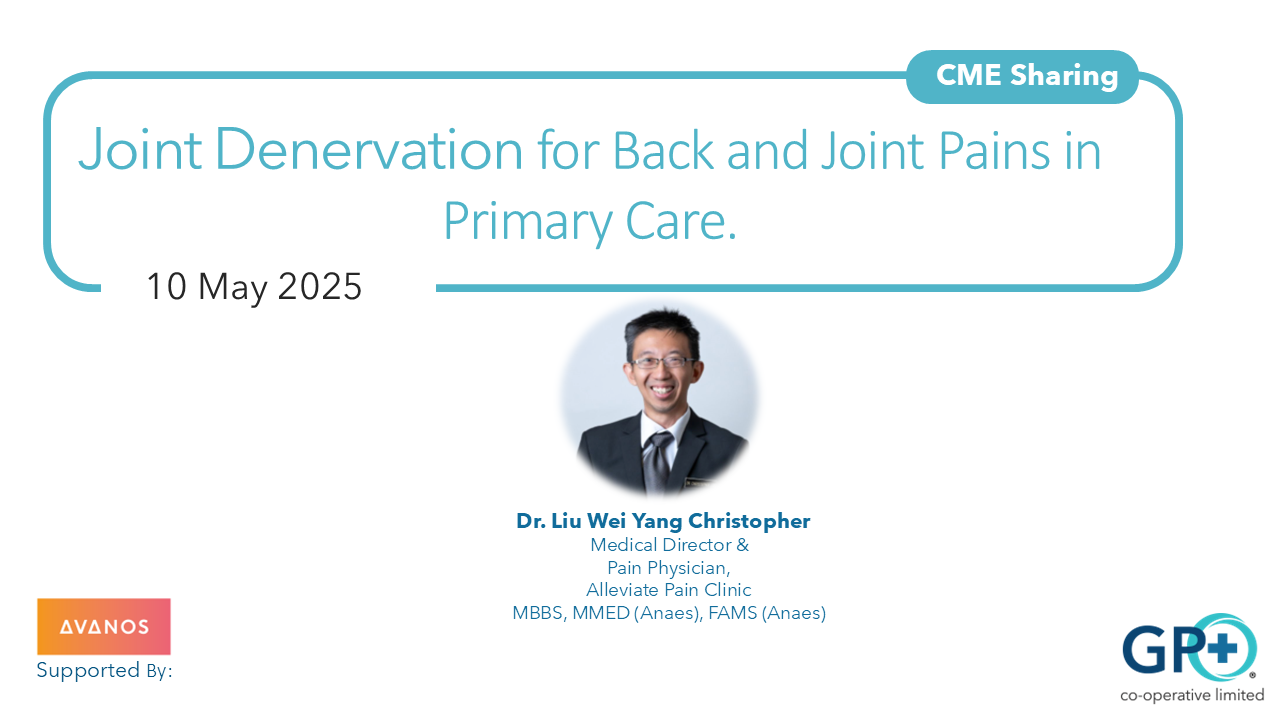 CME Sharing

Joint Denervation for Back and Joint Pains in Primary Care.

10 May 2025

Dr. Liu Wei Yang Christopher
Medical Director &
Pain Physician,
Alleviate Pain Clinic
MBBS, MMED (Anaes), FAMS (Anaes)

AVANOS
Supported By:

GP+
co-operative limited